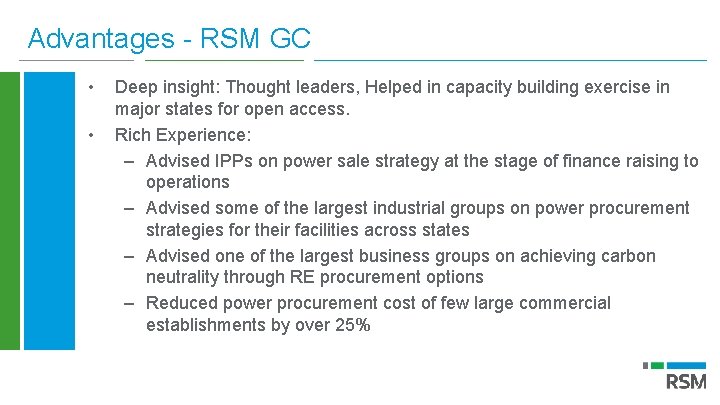 Advantages - RSM GC

• Deep insight: Thought leaders, Helped in capacity building exercise in major states for open access.
• Rich Experience:
– Advised IPPs on power sale strategy at the stage of finance raising to operations
– Advised some of the largest industrial groups on power procurement strategies for their facilities across states
– Advised one of the largest business groups on achieving carbon neutrality through RE procurement options
– Reduced power procurement cost of few large commercial establishments by over 25%

RSM